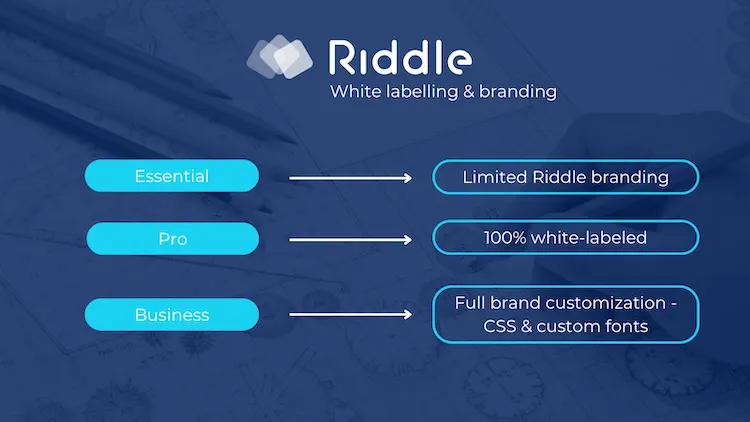 Riddle
White labelling & branding

Essential
Limited Riddle branding

Pro
100% white-labeled

Business
Full brand customization - CSS & custom fonts